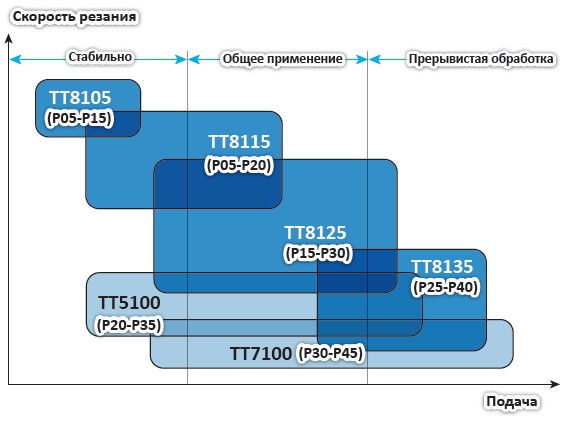 Скорость резания

Стабильно

Общее применение

Прерывистая обработка

TT8105
(P05-P15)

TT8115
(P05-P20)

TT8125
(P15-P30)

TT8135
(P25-P40)

TT5100
(P20-P35)

TT7100 (P30-P45)

Подача